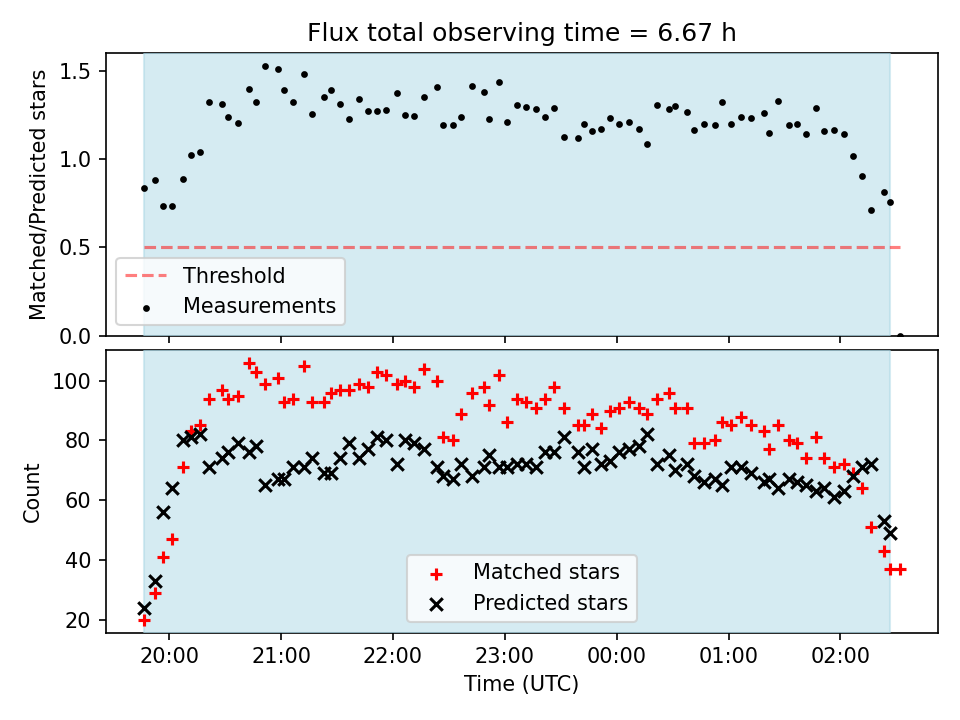 Flux total observing time = 6.67 h

Matched/Predicted stars

1.5
1.0
0.5
0.0

Threshold
Measurements

Count

100
80
60
40
20

Matched stars
Predicted stars

20:00
21:00
22:00
23:00
00:00
01:00
02:00

Time (UTC)